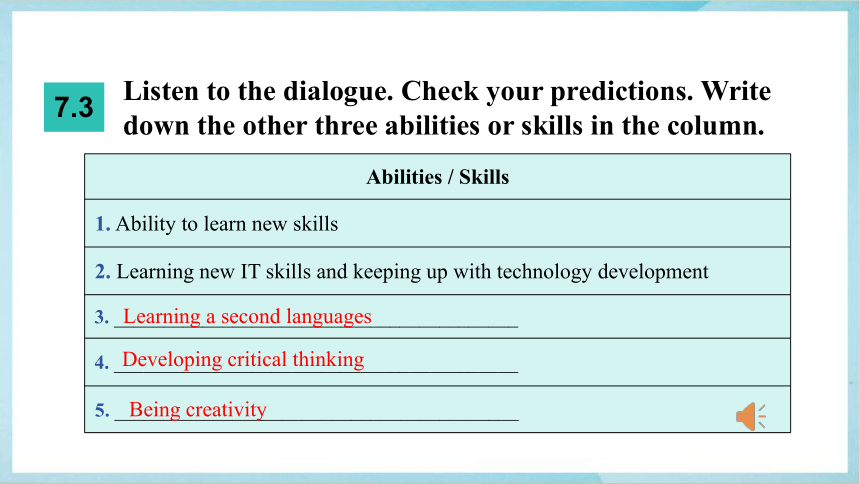 7.3 Listen to the dialogue. Check your predictions. Write down the other three abilities or skills in the column.

| Abilities / Skills |
|---|
| 1. Ability to learn new skills |
| 2. Learning new IT skills and keeping up with technology development |
| 3. Learning a second languages |
| 4. Developing critical thinking |
| 5. Being creativity |